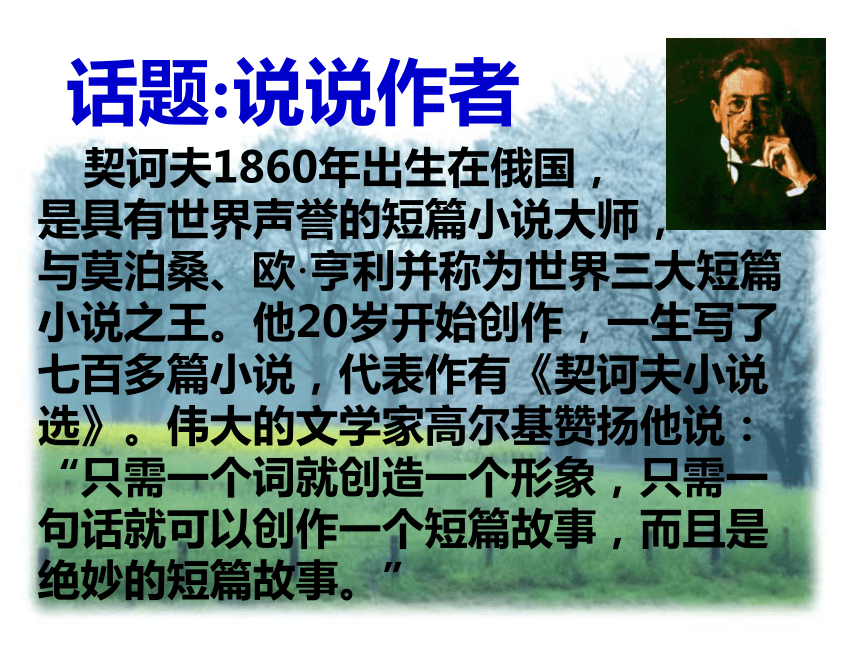 话题:说说作者

契诃夫1860年出生在俄国，是具有世界声誉的短篇小说大师，与莫泊桑、欧·亨利并称为世界三大短篇小说之王。他20岁开始创作，一生写了七百多篇小说，代表作有《契诃夫小说选》。伟大的文学家高尔基赞扬他说：“只需一个词就创造一个形象，只需一句话就可以创作一个短篇故事，而且是绝妙的短篇故事。”